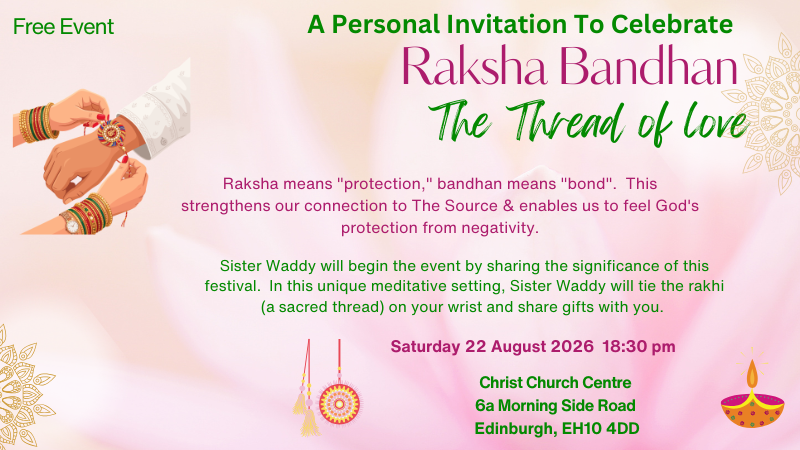 Free Event

A Personal Invitation To Celebrate

Raksha Bandhan

The Thread of love

Raksha means "protection," bandhan means "bond". This strengthens our connection to The Source & enables us to feel God's protection from negativity.

Sister Waddy will begin the event by sharing the significance of this festival. In this unique meditative setting, Sister Waddy will tie the rakhi (a sacred thread) on your wrist and share gifts with you.

Saturday 22 August 2026 18:30 pm

Christ Church Centre
6a Morning Side Road
Edinburgh, EH10 4DD